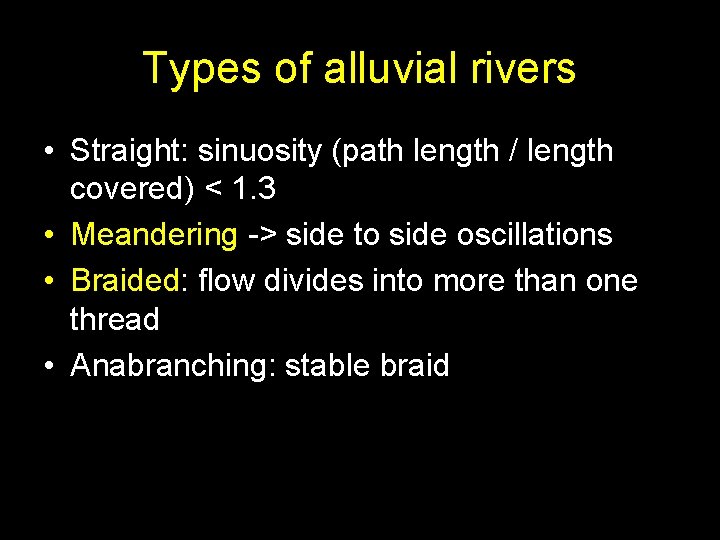 Types of alluvial rivers

• Straight: sinuosity (path length / length covered) < 1.3
• Meandering -> side to side oscillations
• Braided: flow divides into more than one thread
• Anabranching: stable braid